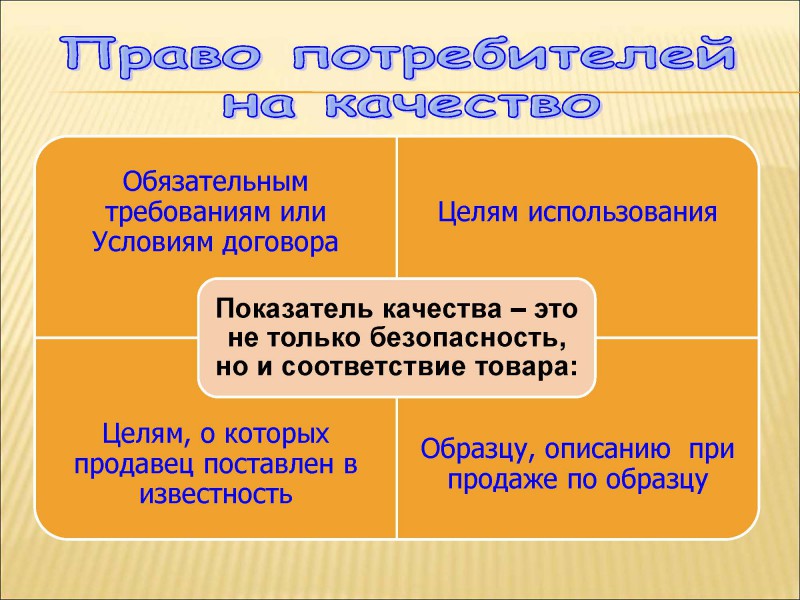 Право потребителей на качество

Обязательным требованиям или Условиям договора

Целям использования

Показатель качества – это не только безопасность, но и соответствие товара:

Целям, о которых продавец поставлен в известность

Образцу, описанию при продаже по образцу